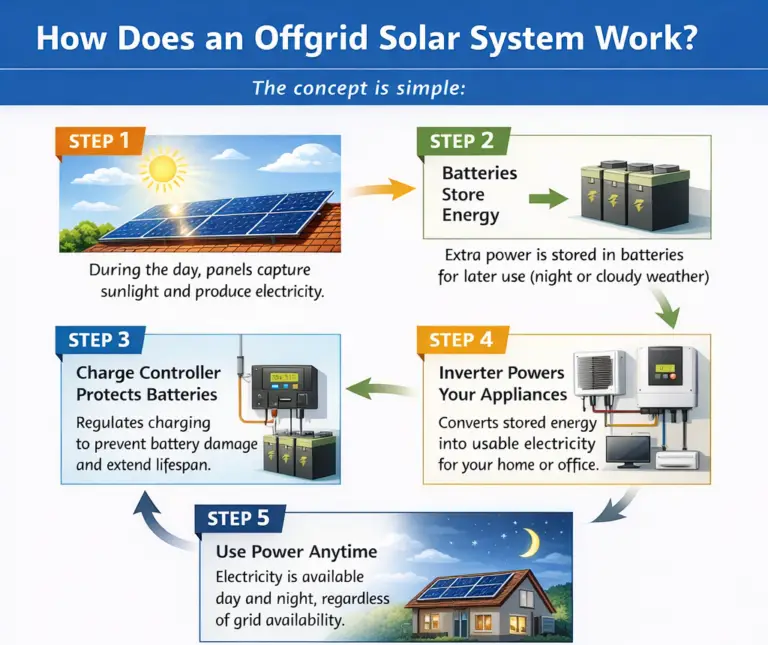 How Does an Offgrid Solar System Work?

The concept is simple:

STEP 1

During the day, panels capture sunlight and produce electricity.

STEP 2

Batteries Store Energy

Extra power is stored in batteries for later use (night or cloudy weather)

STEP 3

Charge Controller Protects Batteries

Regulates charging to prevent battery damage and extend lifespan.

STEP 4

Inverter Powers Your Appliances

Converts stored energy into usable electricity for your home or office.

STEP 5

Use Power Anytime

Electricity is available day and night, regardless of grid availability.